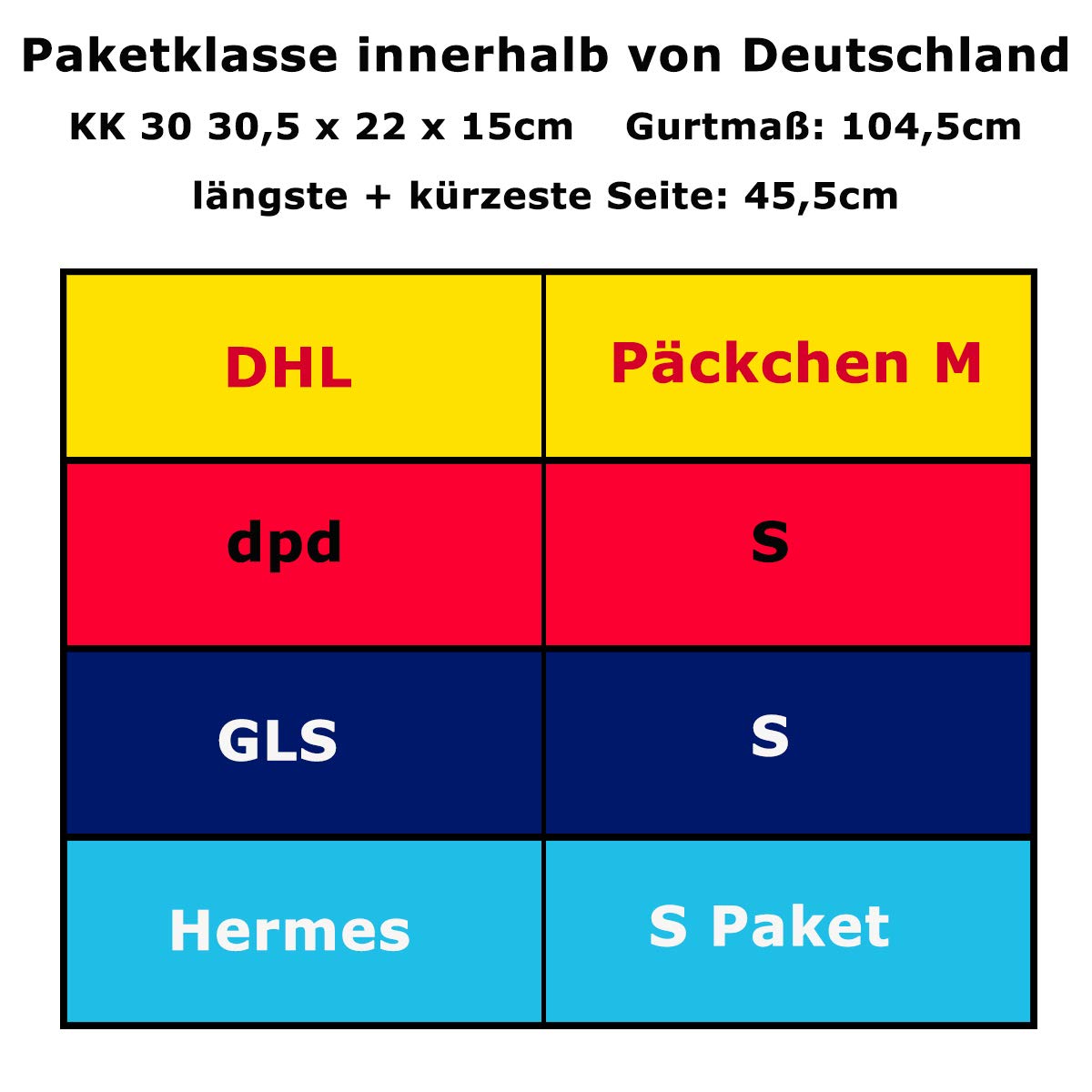 Paketklasse innerhalb von Deutschland

KK 30 30,5 x 22 x 15cm Gurtmaß: 104,5cm

längste + kürzeste Seite: 45,5cm

| DHL | Päckchen M |
|---|---|
| dpd | S |
| GLS | S |
| Hermes | S Paket |